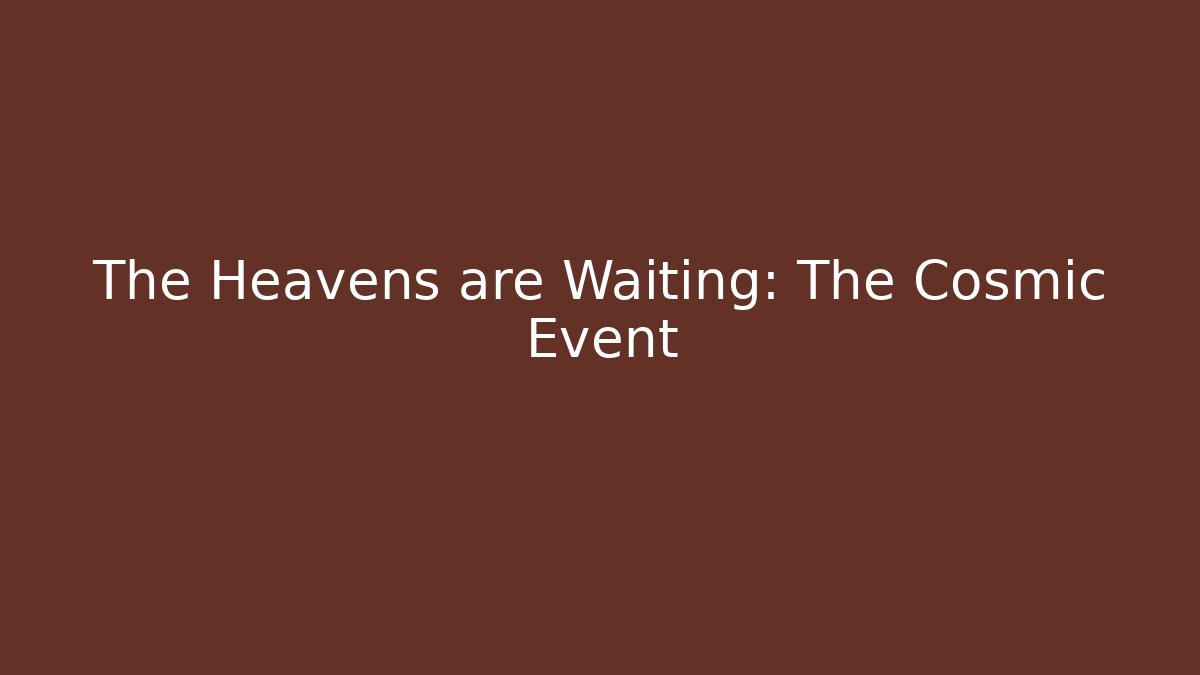 The Heavens are Waiting: The Cosmic Event